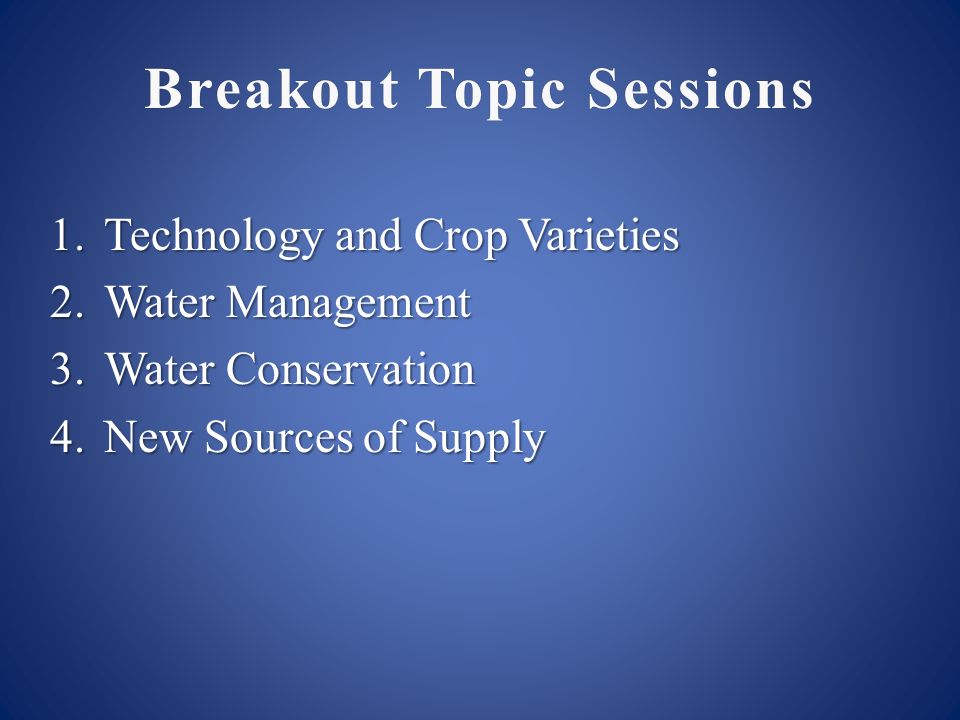 Breakout Topic Sessions

1. Technology and Crop Varieties
2. Water Management
3. Water Conservation
4. New Sources of Supply